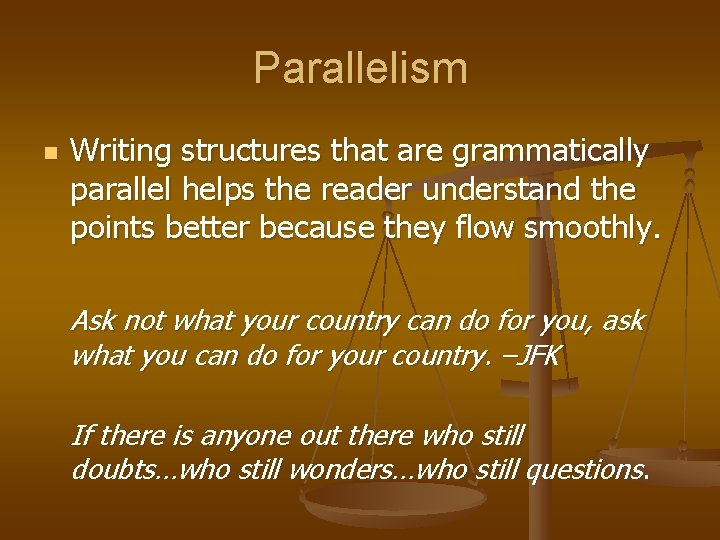 Parallelism

Writing structures that are grammatically parallel helps the reader understand the points better because they flow smoothly.

Ask not what your country can do for you, ask what you can do for your country. –JFK

If there is anyone out there who still doubts…who still wonders…who still questions.